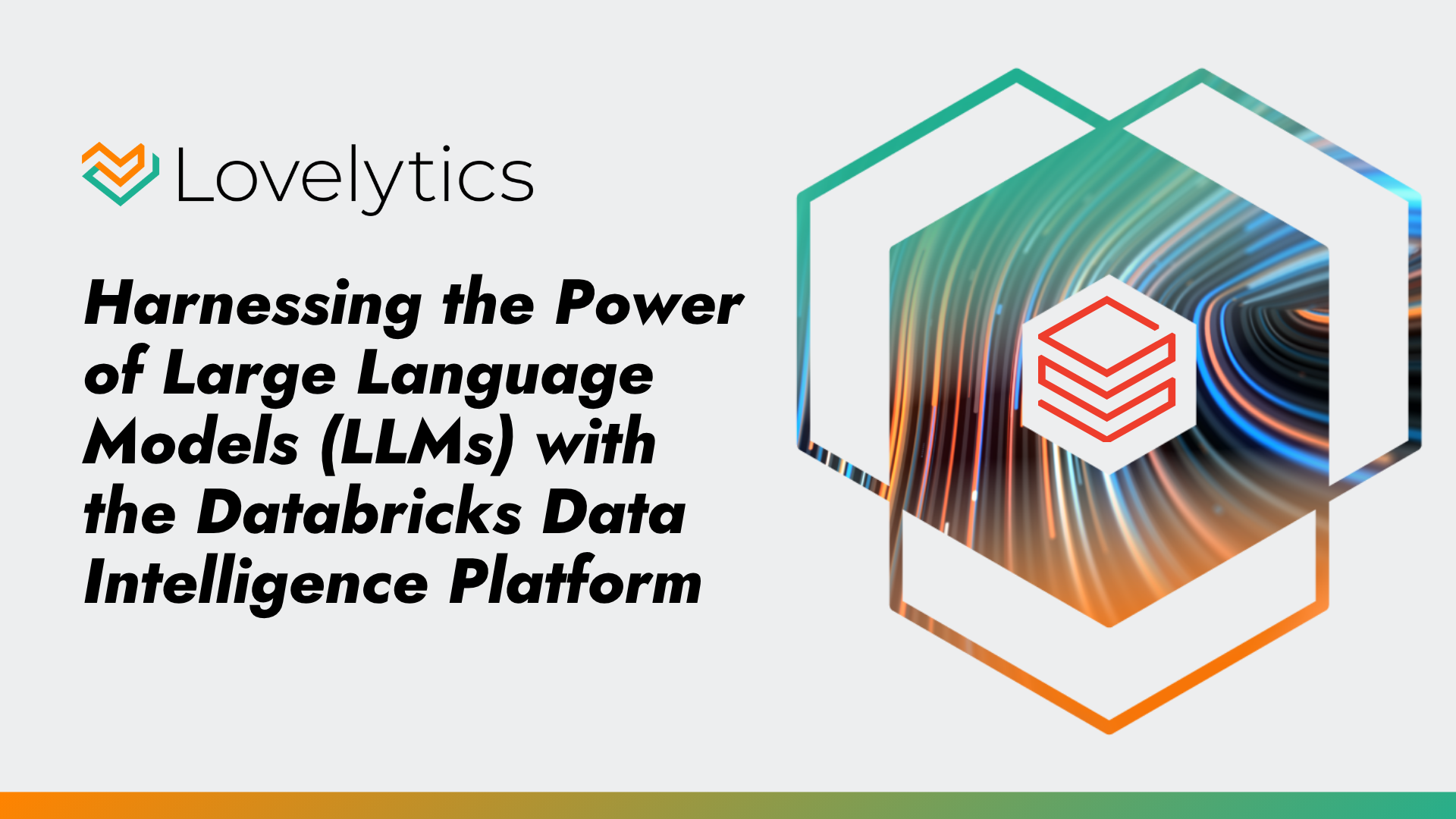 Lovelytics

Harnessing the Power of Large Language Models (LLMs) with the Databricks Data Intelligence Platform